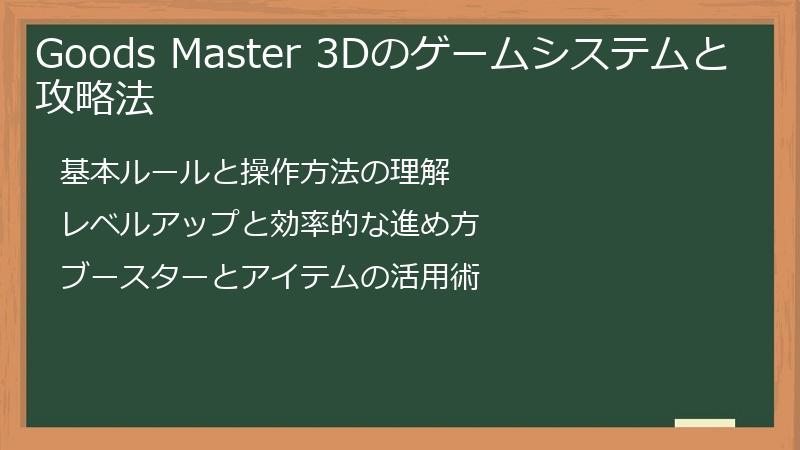 Goods Master 3Dのゲームシステムと攻略法

基本ルールと操作方法の理解

レベルアップと効率的な進め方

ブースターとアイテムの活用術